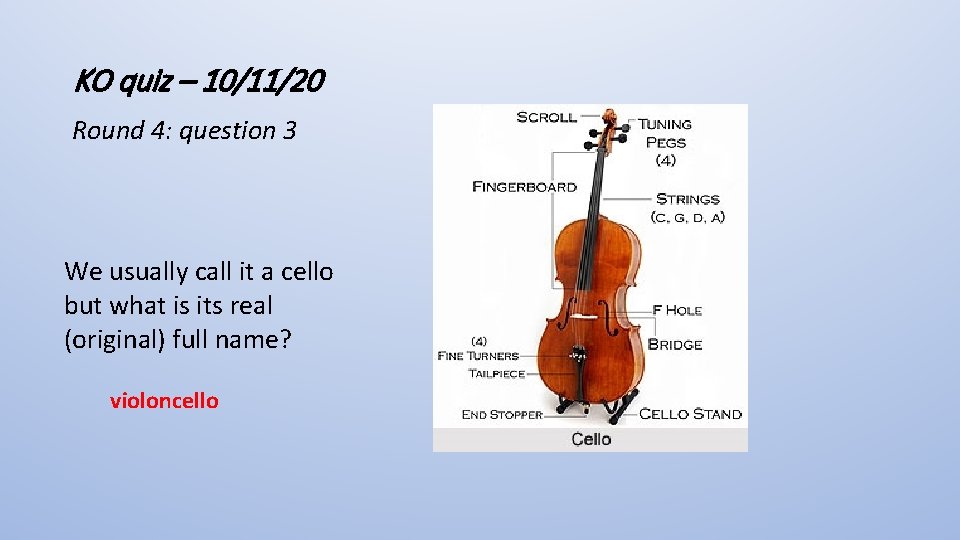 KO quiz – 10/11/20

Round 4: question 3

We usually call it a cello but what is its real (original) full name?

violoncello

SCROLL
TUNING PEGS (4)
FINGERBOARD
STRINGS (C, G, D, A)
F HOLE
BRIDGE
(4) FINE TURNERS
TAILPIECE
END STOPPER
CELLO STAND
Cello